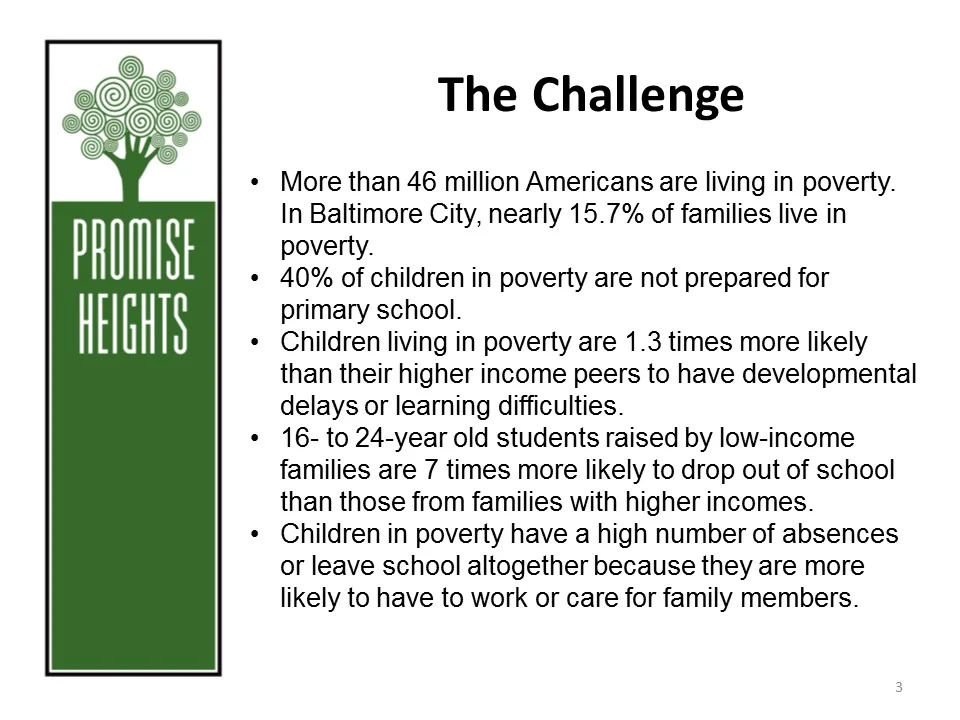 PROMISE HEIGHTS

The Challenge

• More than 46 million Americans are living in poverty. In Baltimore City, nearly 15.7% of families live in poverty.
• 40% of children in poverty are not prepared for primary school.
• Children living in poverty are 1.3 times more likely than their higher income peers to have developmental delays or learning difficulties.
• 16- to 24-year old students raised by low-income families are 7 times more likely to drop out of school than those from families with higher incomes.
• Children in poverty have a high number of absences or leave school altogether because they are more likely to have to work or care for family members.

3